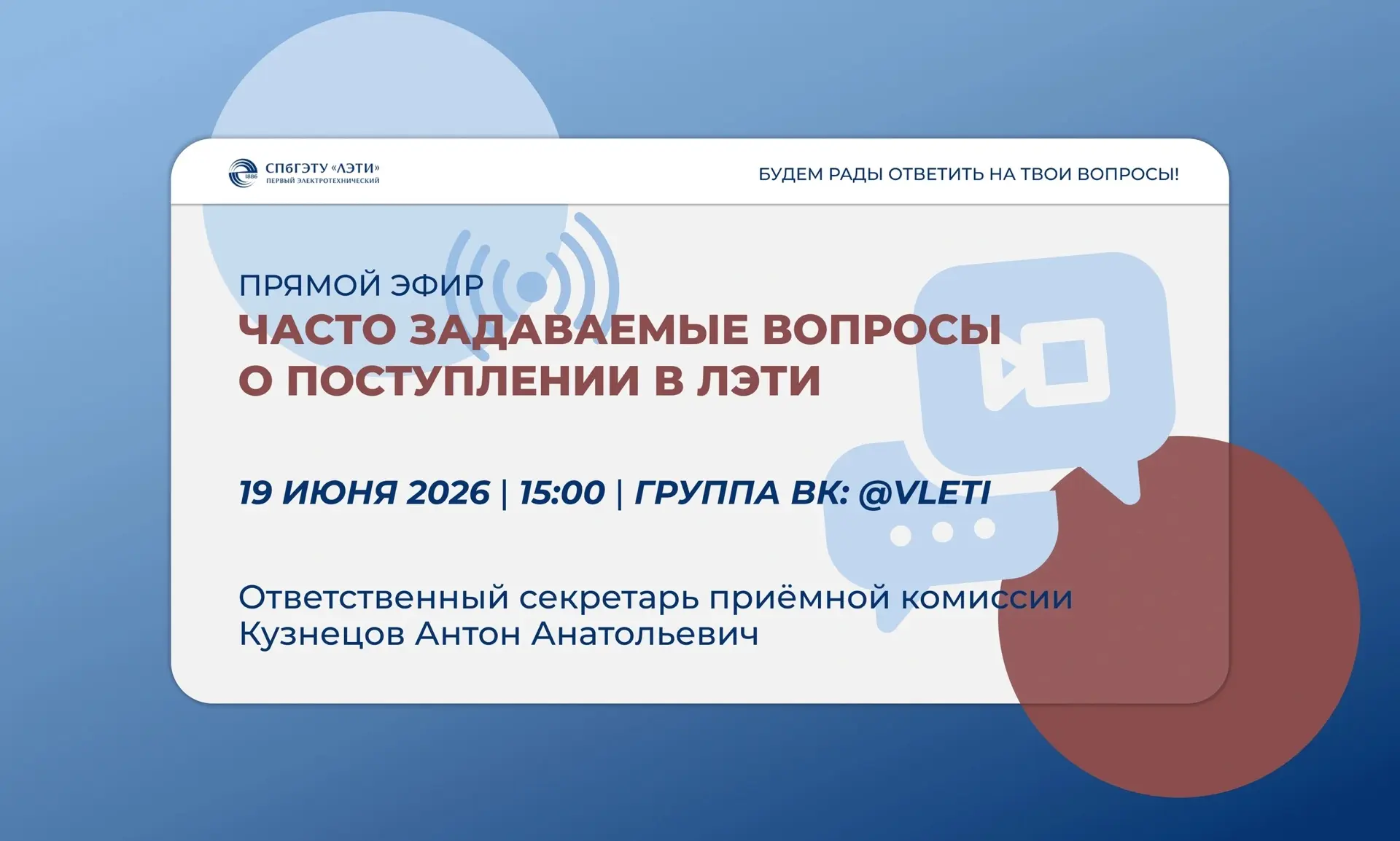 1886 СПбГЭТУ «ЛЭТИ»
ПЕРВЫЙ ЭЛЕКТРОТЕХНИЧЕСКИЙ

БУДЕМ РАДЫ ОТВЕТИТЬ НА ТВОИ ВОПРОСЫ!

ПРЯМОЙ ЭФИР
ЧАСТО ЗАДАВАЕМЫЕ ВОПРОСЫ О ПОСТУПЛЕНИИ В ЛЭТИ

19 ИЮНЯ 2026 | 15:00 | ГРУППА ВК: @VLETI

Ответственный секретарь приёмной комиссии
Кузнецов Антон Анатольевич